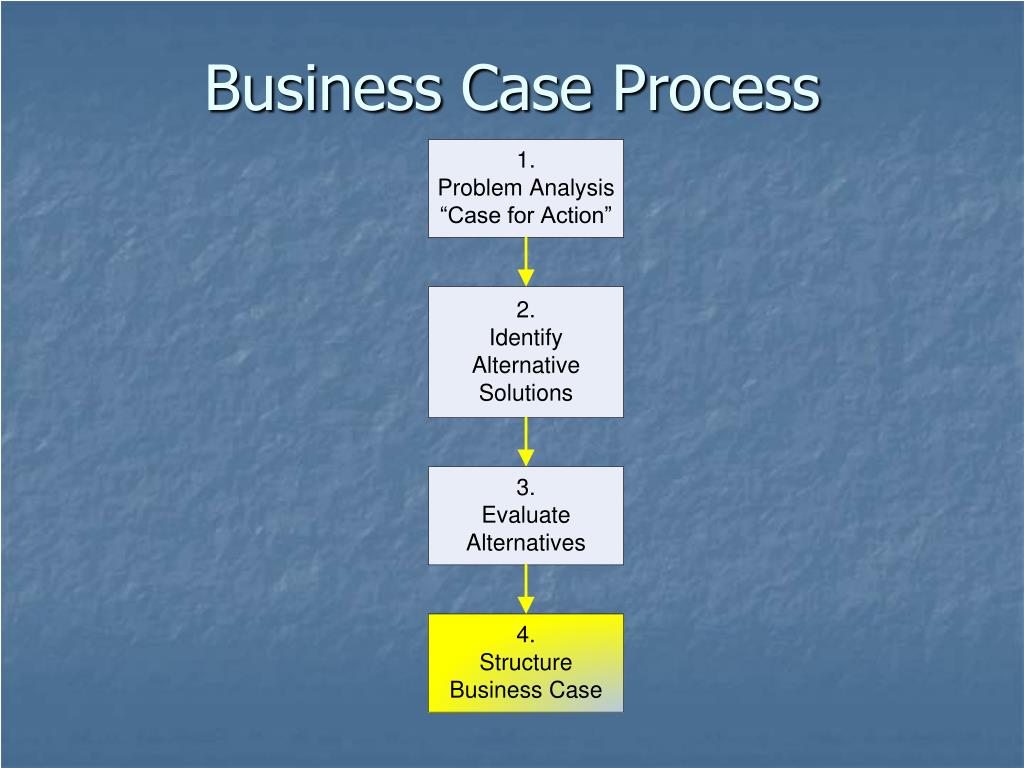 Business Case Process

1.
Problem Analysis
“Case for Action”

2.
Identify
Alternative
Solutions

3.
Evaluate
Alternatives

4.
Structure
Business Case